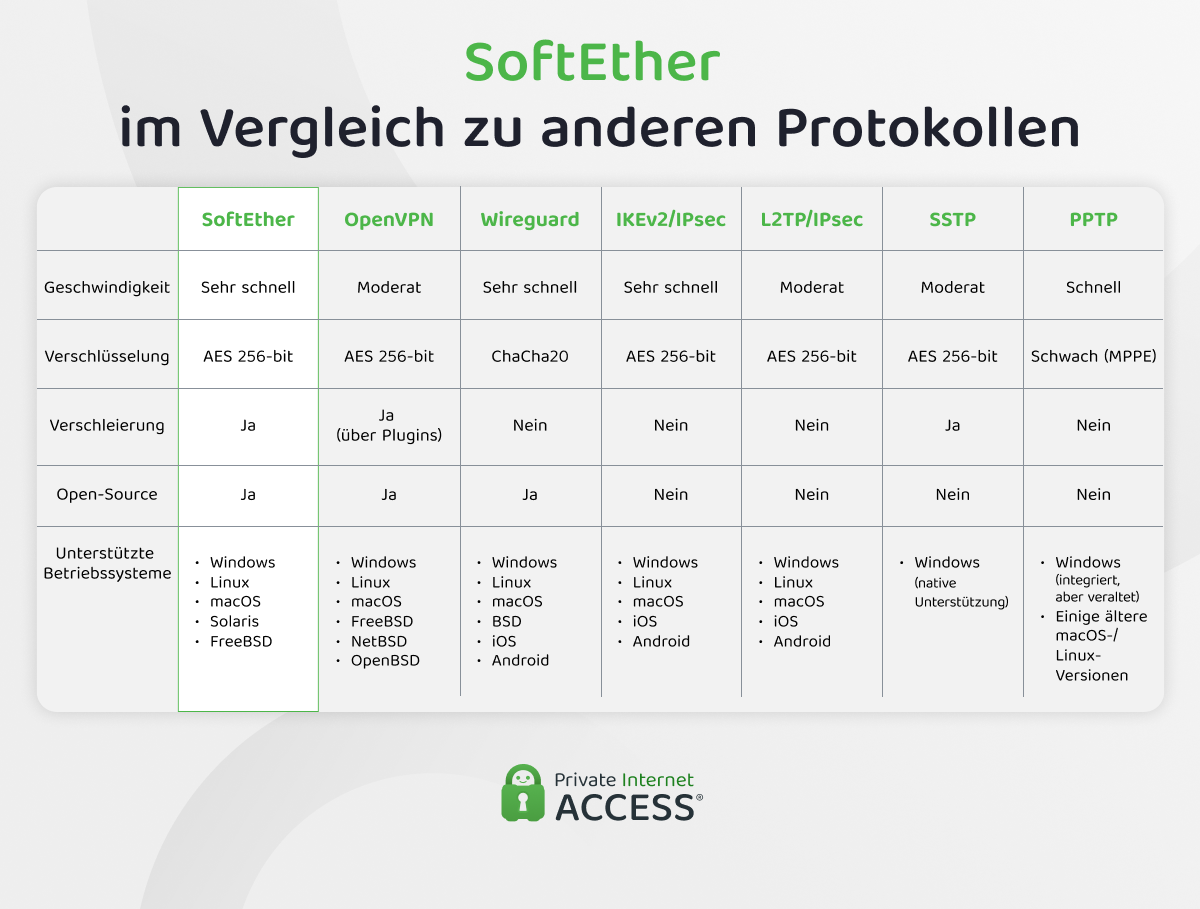 SoftEther
im Vergleich zu anderen Protokollen

| | SoftEther | OpenVPN | Wireguard | IKEv2/IPsec | L2TP/IPsec | SSTP | PPTP |
|---|---|---|---|---|---|---|---|
| Geschwindigkeit | Sehr schnell | Moderat | Sehr schnell | Sehr schnell | Moderat | Moderat | Schnell |
| Verschlüsselung | AES 256-bit | AES 256-bit | ChaCha20 | AES 256-bit | AES 256-bit | AES 256-bit | Schwach (MPPE) |
| Verschleierung | Ja | Ja (über Plugins) | Nein | Nein | Nein | Ja | Nein |
| Open-Source | Ja | Ja | Ja | Nein | Nein | Nein | Nein |
| Unterstützte Betriebssysteme | • Windows • Linux • macOS • Solaris • FreeBSD | • Windows • Linux • macOS • FreeBSD • NetBSD • OpenBSD | • Windows • Linux • macOS • BSD • iOS • Android | • Windows • Linux • macOS • iOS • Android | • Windows • Linux • macOS • iOS • Android | • Windows (native Unterstützung) | • Windows (integriert, aber veraltet) • Einige ältere macOS-/ Linux-Versionen |

Private Internet ACCESS®